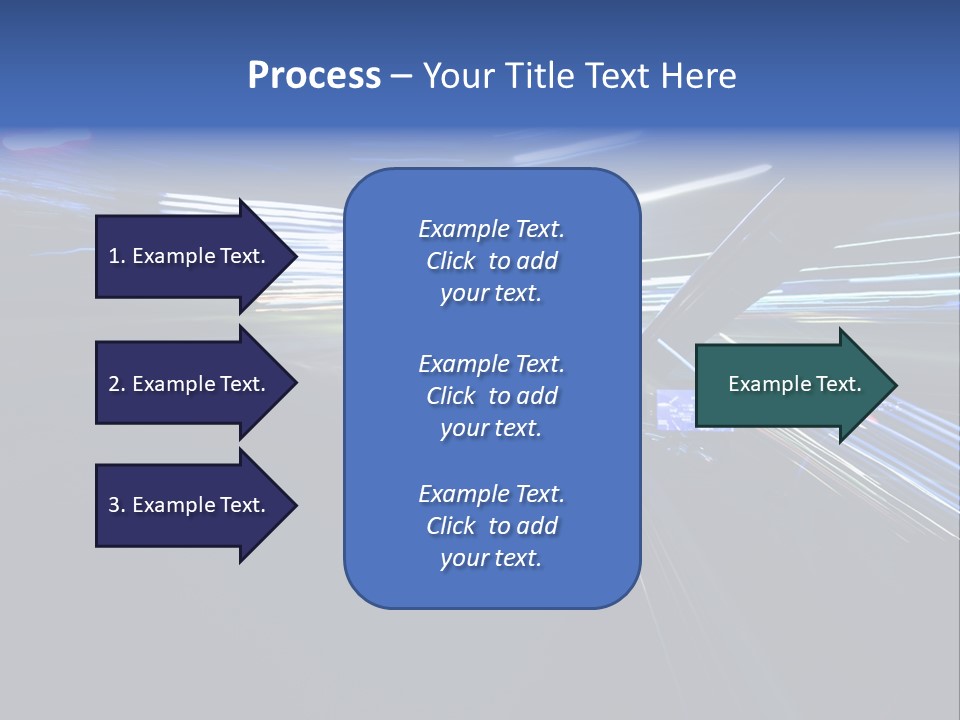 Process – Your Title Text Here

1. Example Text.

2. Example Text.

3. Example Text.

Example Text. Click to add your text.

Example Text. Click to add your text.

Example Text. Click to add your text.

Example Text.